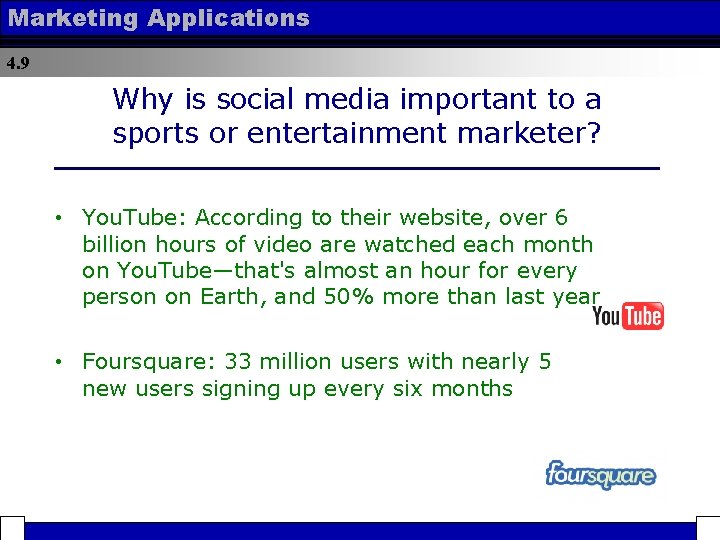 Marketing Applications

4.9

Why is social media important to a sports or entertainment marketer?

• YouTube: According to their website, over 6 billion hours of video are watched each month on YouTube—that's almost an hour for every person on Earth, and 50% more than last year

YouTube

• Foursquare: 33 million users with nearly 5 new users signing up every six months

foursquare